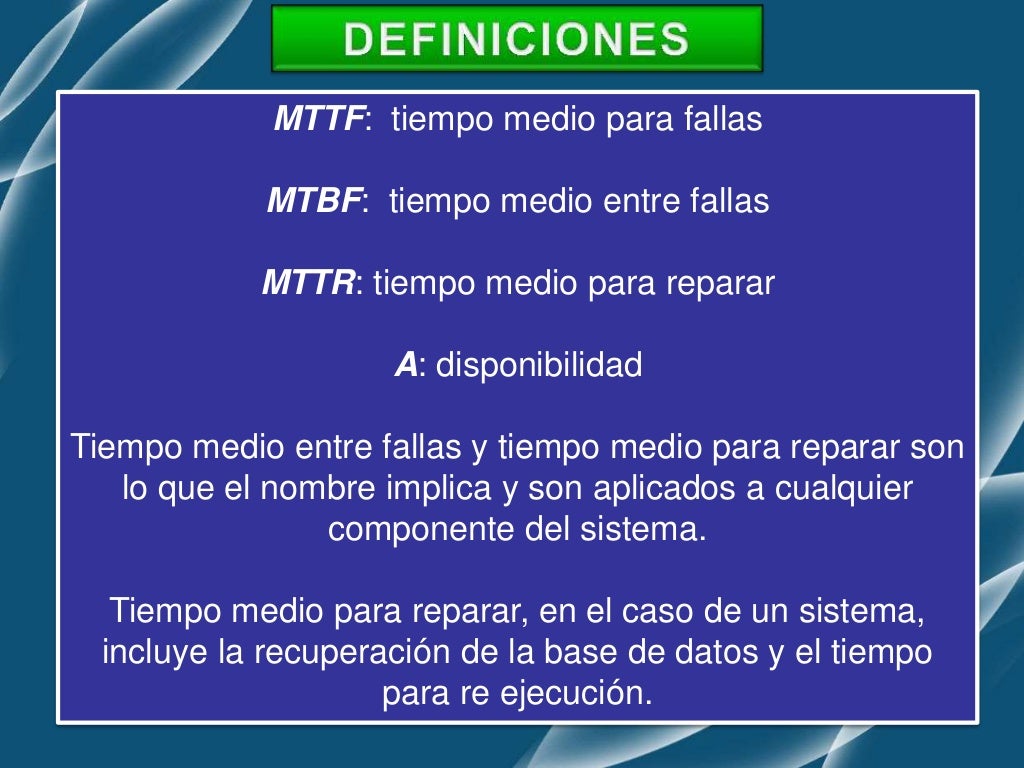 DEFINICIONES

MTTF: tiempo medio para fallas

MTBF: tiempo medio entre fallas

MTTR: tiempo medio para reparar

A: disponibilidad

Tiempo medio entre fallas y tiempo medio para reparar son lo que el nombre implica y son aplicados a cualquier componente del sistema.

Tiempo medio para reparar, en el caso de un sistema, incluye la recuperación de la base de datos y el tiempo para re ejecución.